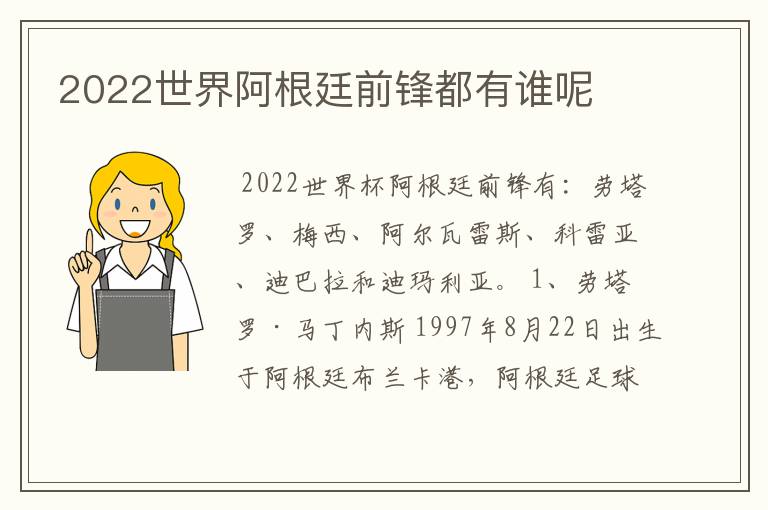 2022世界阿根廷前锋都有谁呢

2022世界杯阿根廷前锋有：劳塔罗、梅西、阿尔瓦雷斯、科雷亚、迪巴拉和迪玛利亚。1、劳塔罗·马丁内斯1997年8月22日出生于阿根廷布兰卡港，阿根廷足球